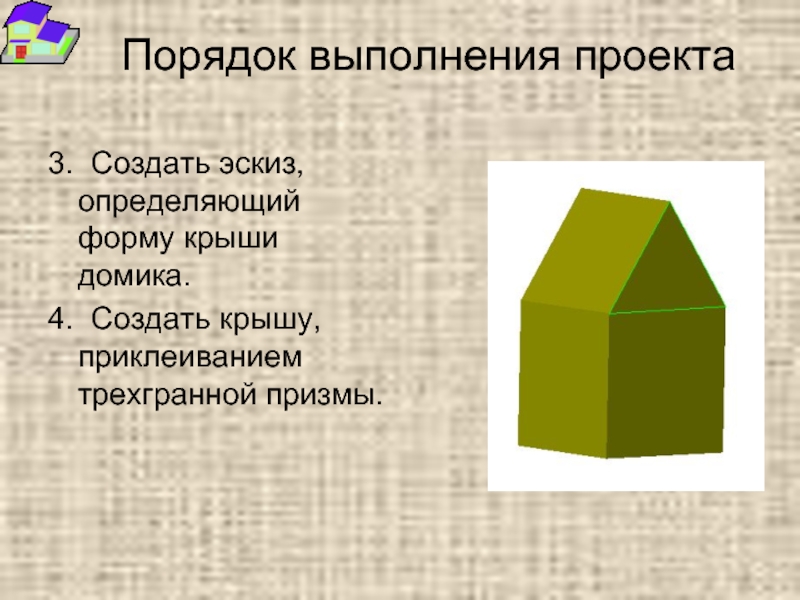 Порядок выполнения проекта

3. Создать эскиз, определяющий форму крыши домика.

4. Создать крышу, приклеиванием трехгранной призмы.